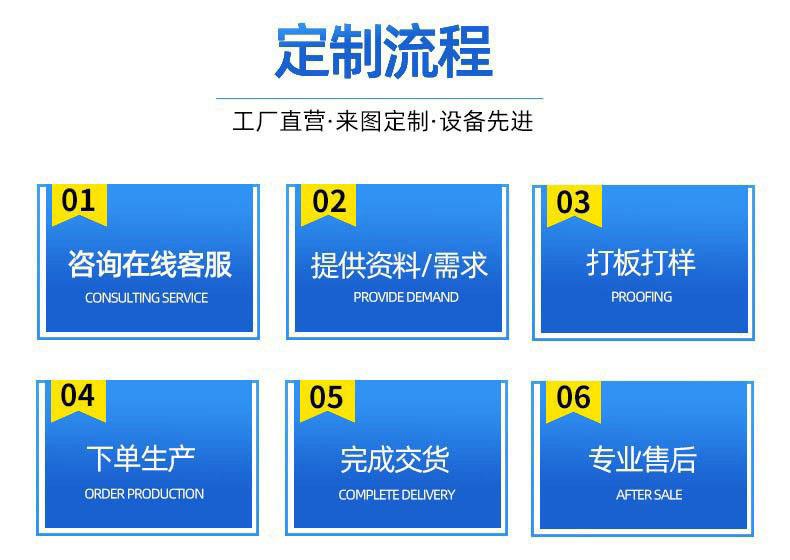 定制流程

工厂直营·来图定制·设备先进

01
咨询在线客服
CONSULTING SERVICE

02
提供资料/需求
PROVIDE DEMAND

03
打板打样
PROOFING

04
下单生产
ORDER PRODUCTION

05
完成交货
COMPLETE DELIVERY

06
专业售后
AFTER SALE